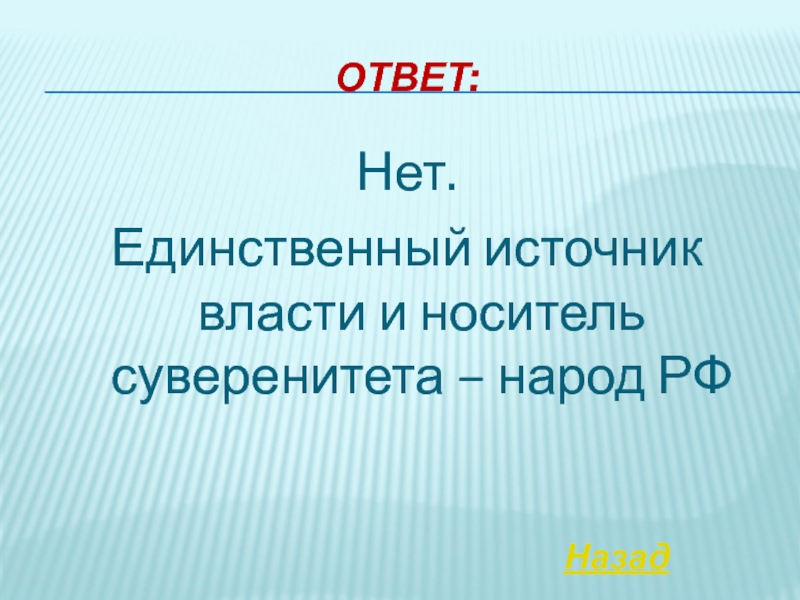 ОТВЕТ:

Нет.

Единственный источник власти и носитель суверенитета – народ РФ

Назад